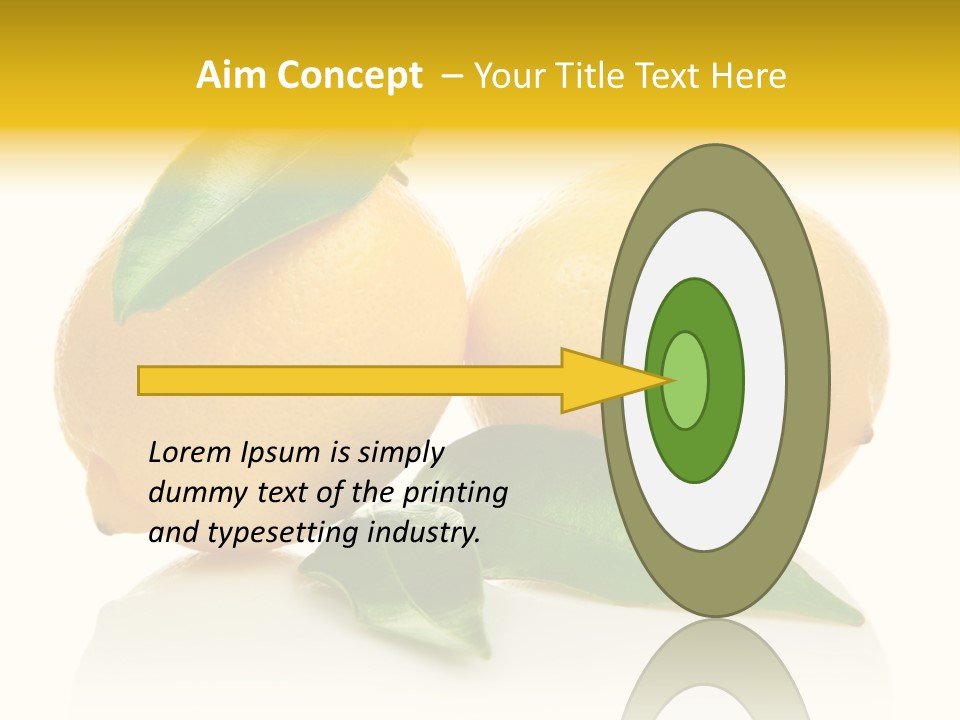 Aim Concept – Your Title Text Here

Lorem Ipsum is simply dummy text of the printing and typesetting industry.